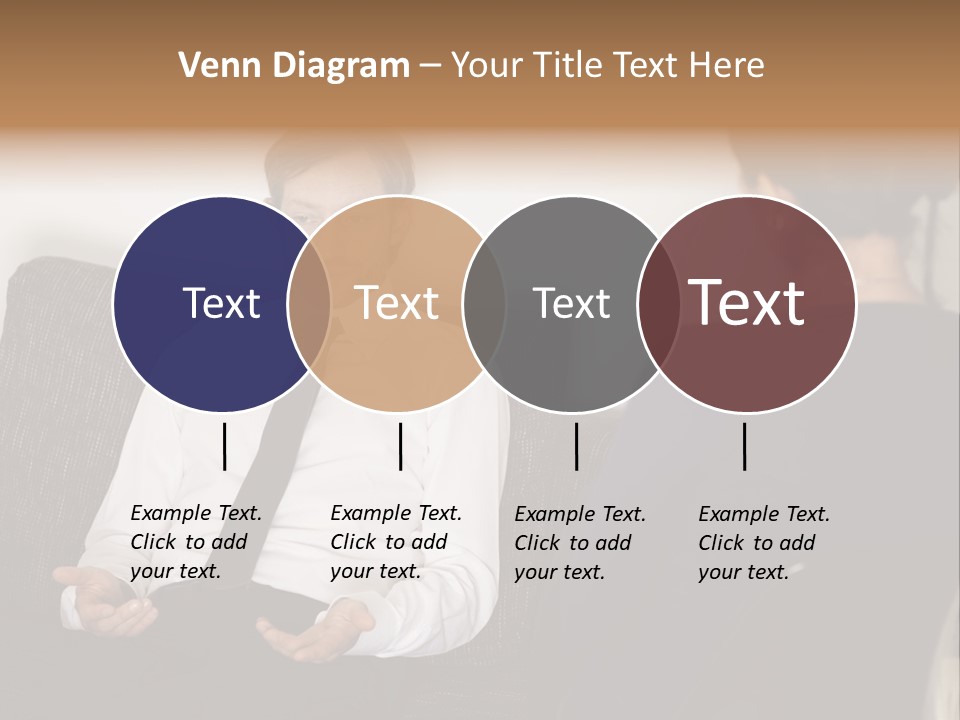 Venn Diagram – Your Title Text Here

Text

Text

Text

Text

Example Text. Click to add your text.

Example Text. Click to add your text.

Example Text. Click to add your text.

Example Text. Click to add your text.